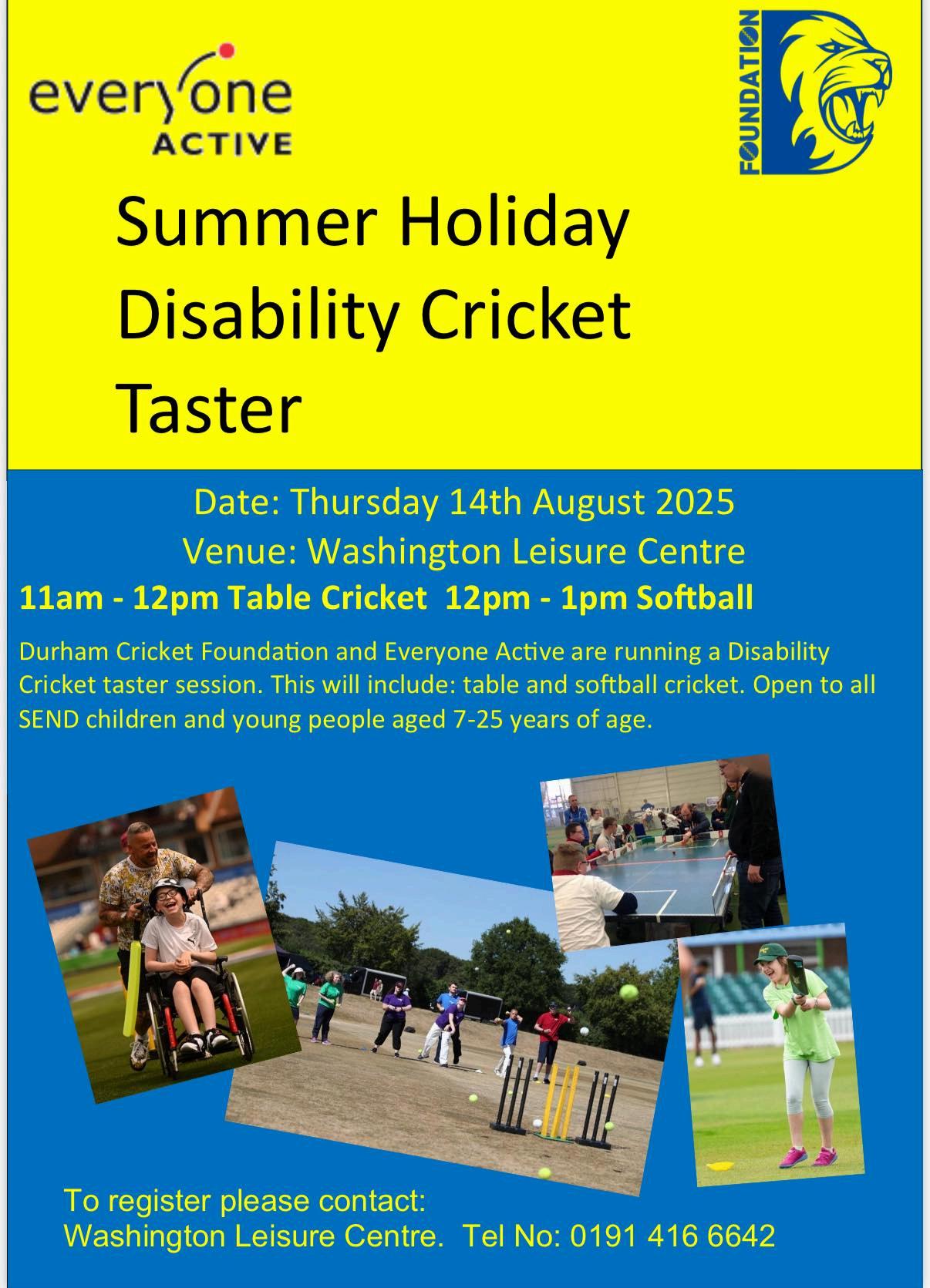 everyone ACTIVE

FOUNDATION

Summer Holiday Disability Cricket Taster

Date: Thursday 14th August 2025
Venue: Washington Leisure Centre
11am - 12pm Table Cricket 12pm - 1pm Softball

Durham Cricket Foundation and Everyone Active are running a Disability Cricket taster session. This will include: table and softball cricket. Open to all SEND children and young people aged 7-25 years of age.

To register please contact:
Washington Leisure Centre. Tel No: 0191 416 6642